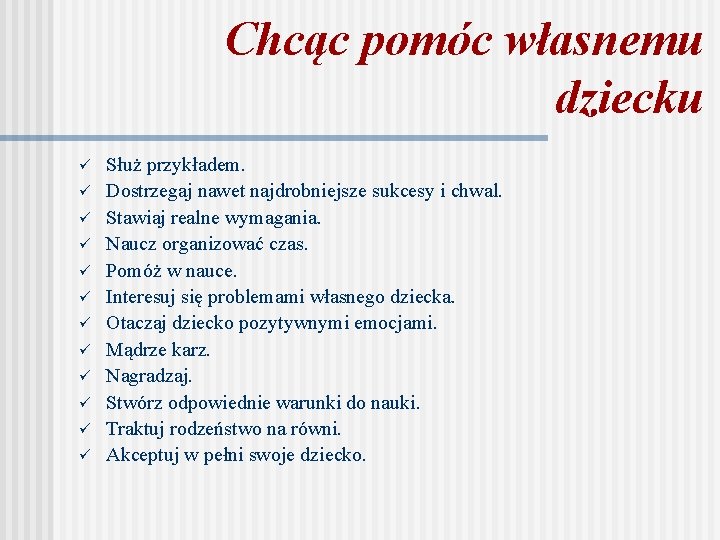 Chcąc pomóc własnemu dziecku

✓ Służ przykładem.
✓ Dostrzegaj nawet najdrobniejsze sukcesy i chwal.
✓ Stawiaj realne wymagania.
✓ Naucz organizować czas.
✓ Pomóż w nauce.
✓ Interesuj się problemami własnego dziecka.
✓ Otaczaj dziecko pozytywnymi emocjami.
✓ Mądrze karz.
✓ Nagradzaj.
✓ Stwórz odpowiednie warunki do nauki.
✓ Traktuj rodzeństwo na równi.
✓ Akceptuj w pełni swoje dziecko.